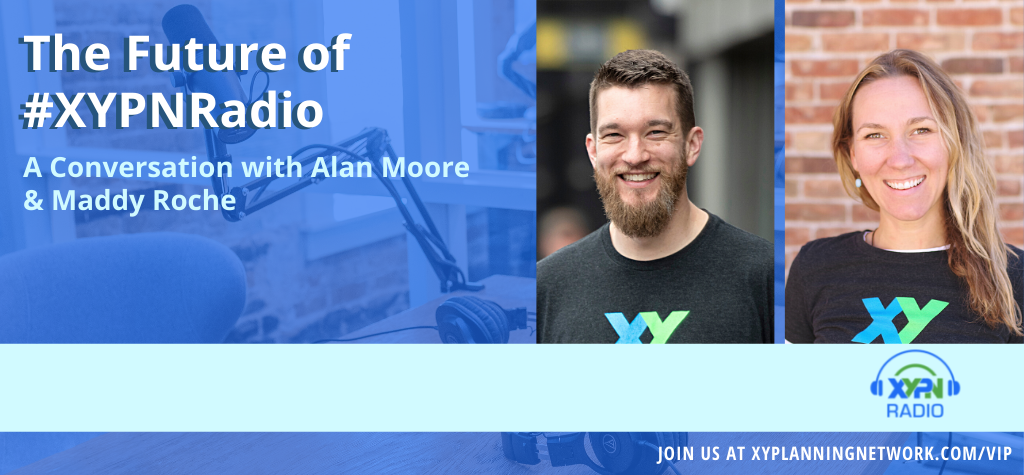 The Future of #XYPNRadio

A Conversation with Alan Moore & Maddy Roche

XY

XY

XYPN RADIO

JOIN US AT XYPLANNINGNETWORK.COM/VIP